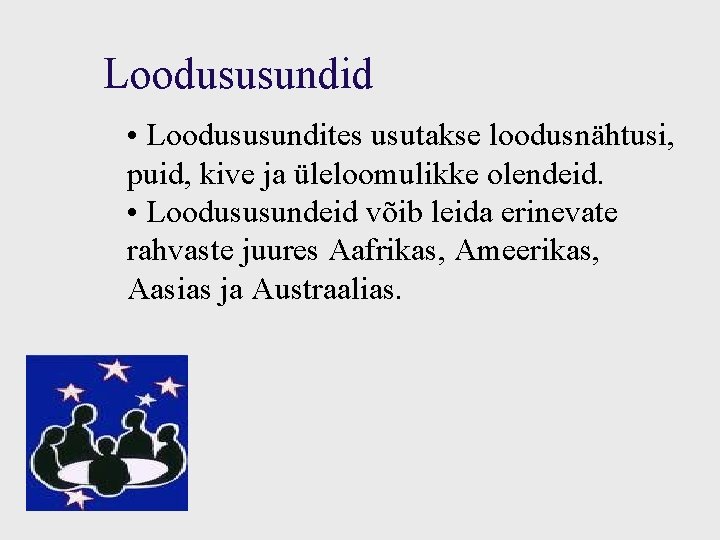 Loodususundid

• Loodususundites usutakse loodusnähtusi, puid, kive ja üleloomulikke olendeid.
• Loodususundeid võib leida erinevate rahvaste juures Aafrikas, Ameerikas, Aasias ja Austraalias.